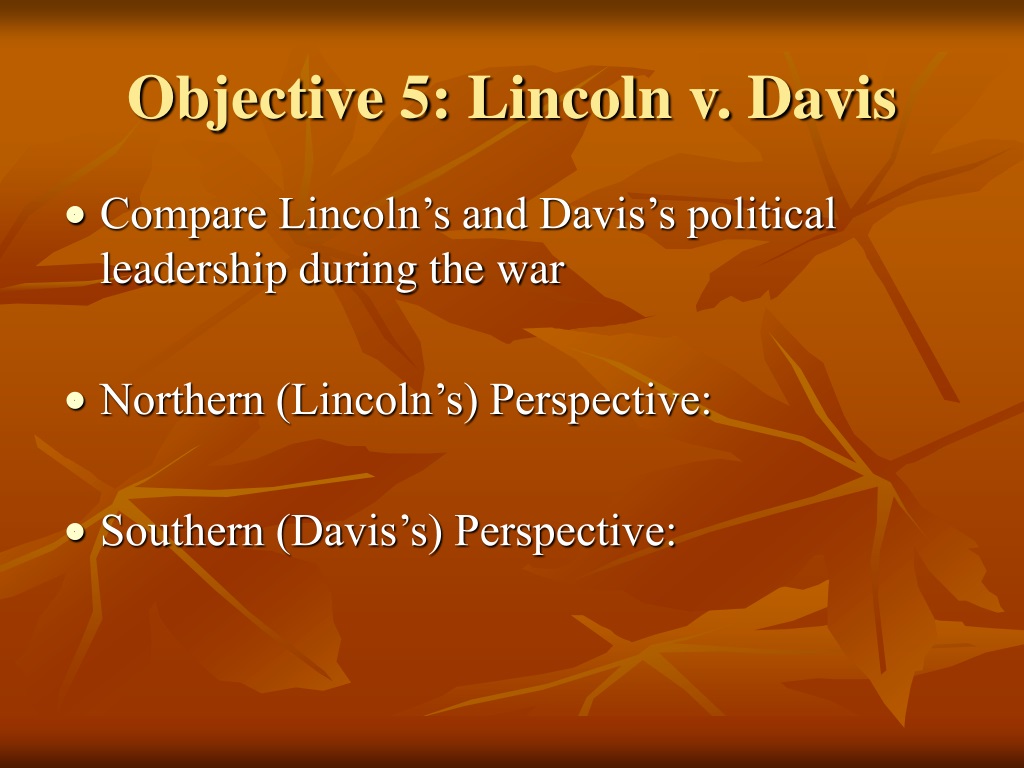 Objective 5: Lincoln v. Davis

• Compare Lincoln’s and Davis’s political leadership during the war

• Northern (Lincoln’s) Perspective:

• Southern (Davis’s) Perspective: